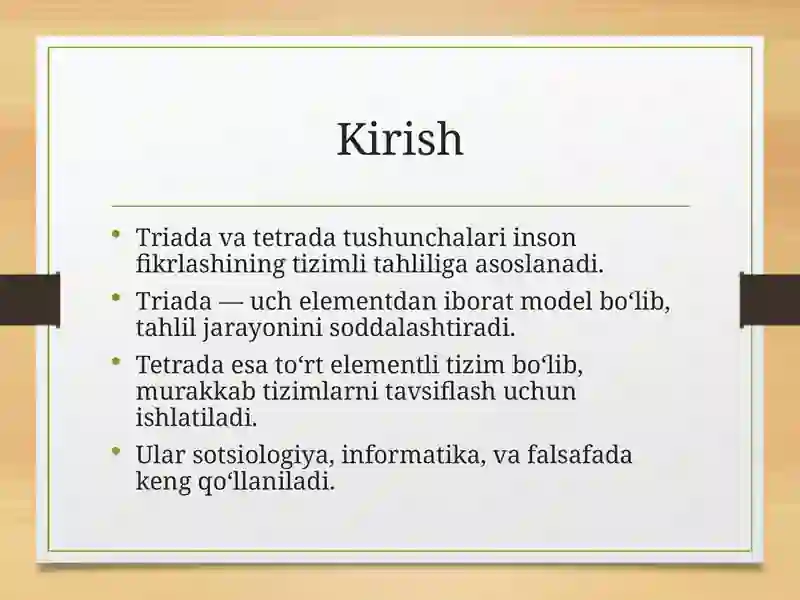 Kirish

• Triada va tetrada tushunchalari inson fikrlashining tizimli tahliliga asoslanadi.
• Triada — uch elementdan iborat model bo‘lib, tahlil jarayonini soddalashtiradi.
• Tetrada esa to‘rt elementli tizim bo‘lib, murakkab tizimlarni tavsiflash uchun ishlatiladi.
• Ular sotsiologiya, informatika, va falsafada keng qo‘llaniladi.